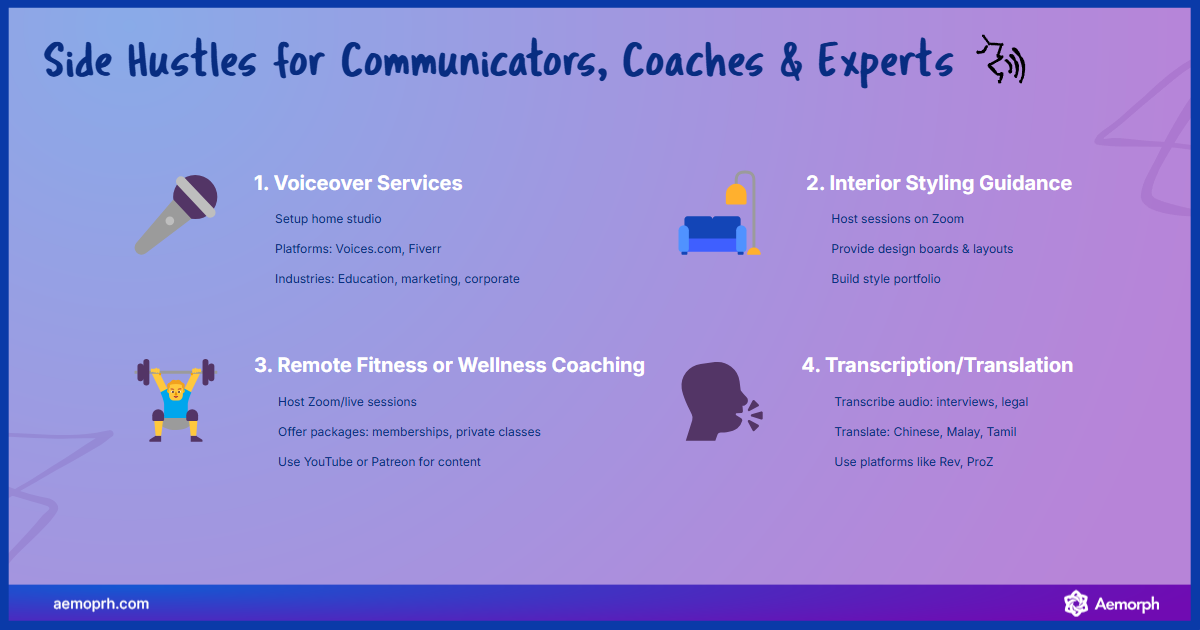 Side Hustles for Communicators, Coaches & Experts

1. Voiceover Services
Setup home studio
Platforms: Voices.com, Fiverr
Industries: Education, marketing, corporate

2. Interior Styling Guidance
Host sessions on Zoom
Provide design boards & layouts
Build style portfolio

3. Remote Fitness or Wellness Coaching
Host Zoom/live sessions
Offer packages: memberships, private classes
Use YouTube or Patreon for content

4. Transcription/Translation
Transcribe audio: interviews, legal
Translate: Chinese, Malay, Tamil
Use platforms like Rev, ProZ

aemoprh.com

Aemorph